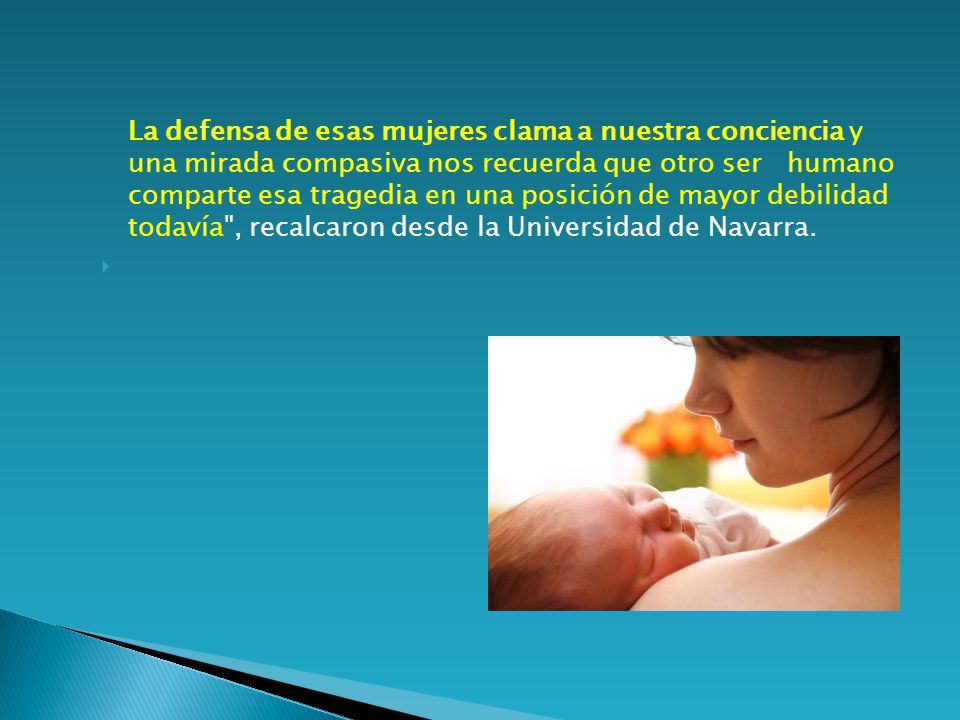 La defensa de esas mujeres clama a nuestra conciencia y una mirada compasiva nos recuerda que otro ser humano comparte esa tragedia en una posición de mayor debilidad todavía", recalcaron desde la Universidad de Navarra.